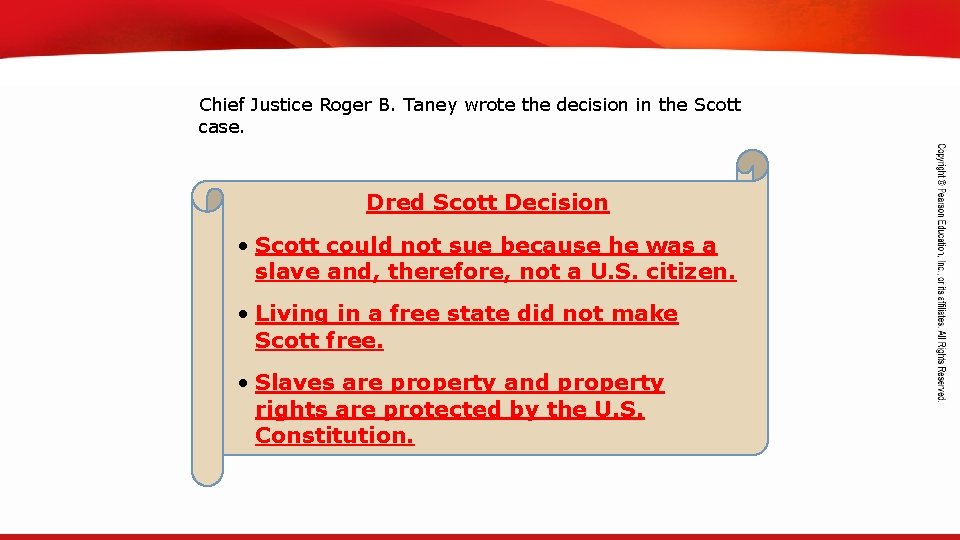 Chief Justice Roger B. Taney wrote the decision in the Scott case.

Dred Scott Decision

• Scott could not sue because he was a slave and, therefore, not a U.S. citizen.

• Living in a free state did not make Scott free.

• Slaves are property and property rights are protected by the U.S. Constitution.

Copyright © Pearson Education, Inc. or its affiliates. All Rights Reserved.